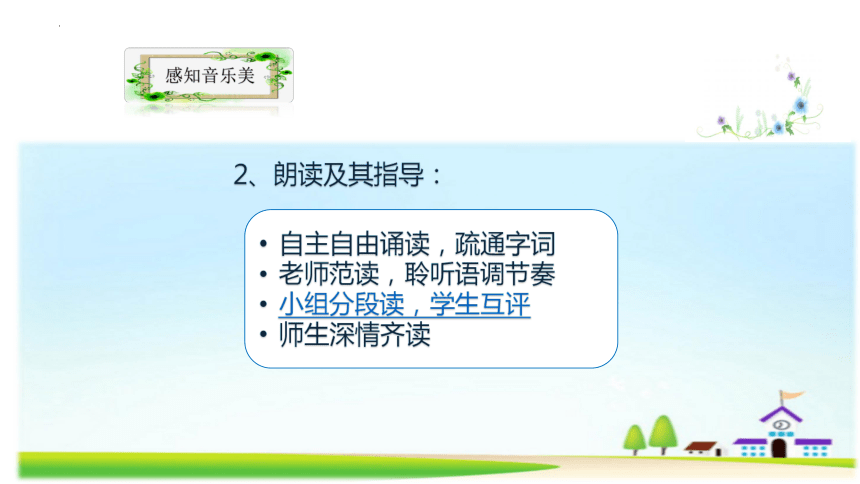 感知音乐美

2、朗读及其指导：

• 自主自由诵读，疏通字词
• 老师范读，聆听语调节奏
• 小组分段读，学生互评
• 师生深情齐读